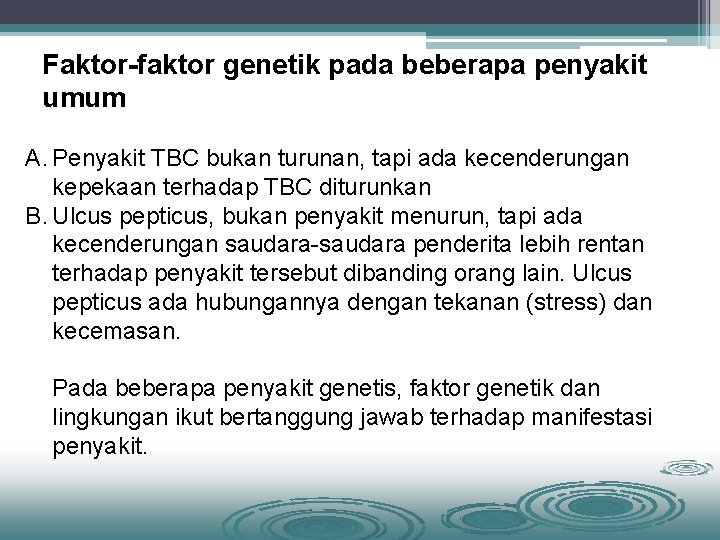 Faktor-faktor genetik pada beberapa penyakit umum

A. Penyakit TBC bukan turunan, tapi ada kecenderungan kepekaan terhadap TBC diturunkan
B. Ulcus pepticus, bukan penyakit menurun, tapi ada kecenderungan saudara-saudara penderita lebih rentan terhadap penyakit tersebut dibanding orang lain. Ulcus pepticus ada hubungannya dengan tekanan (stress) dan kecemasan.

Pada beberapa penyakit genetis, faktor genetik dan lingkungan ikut bertanggung jawab terhadap manifestasi penyakit.